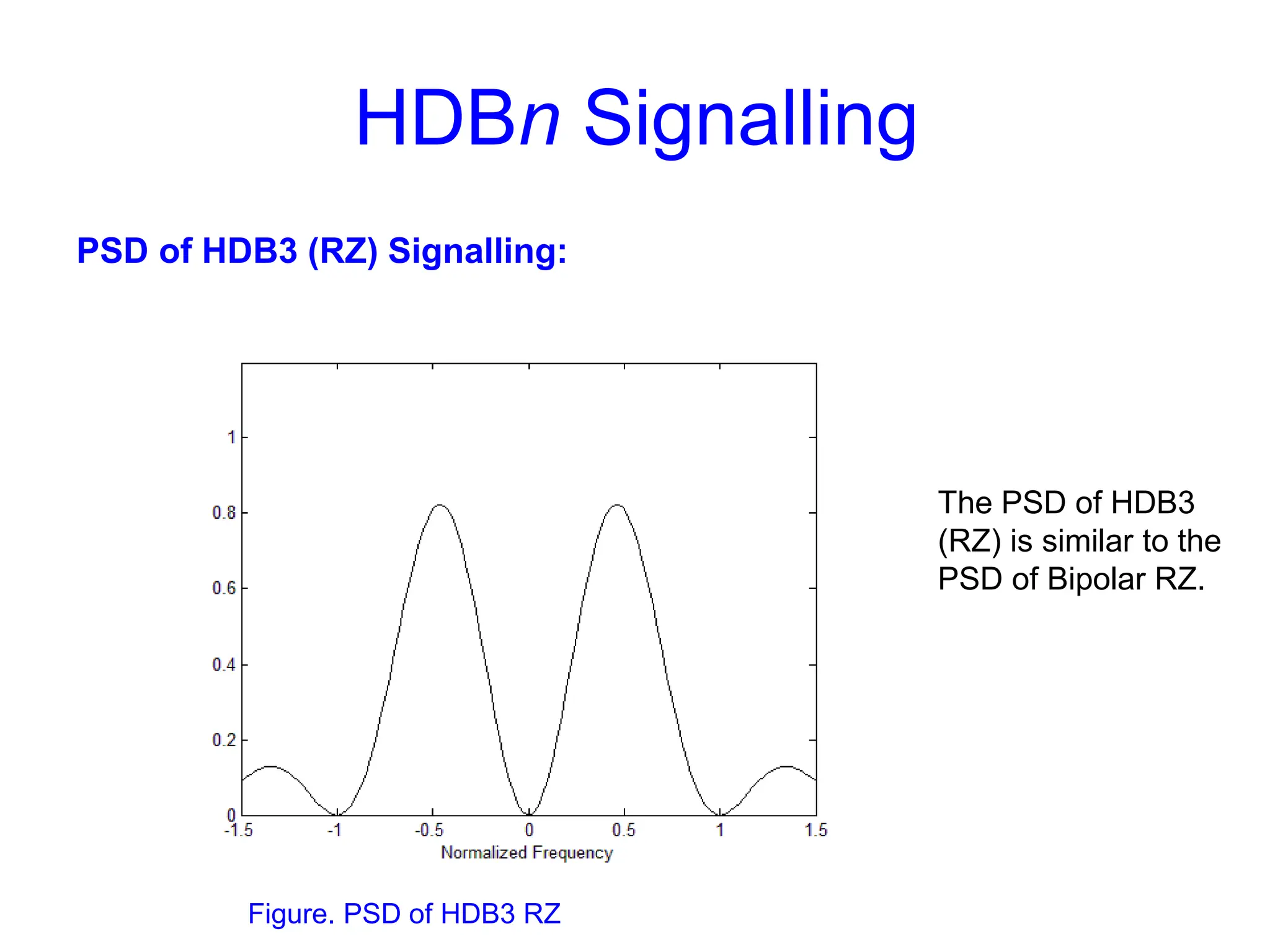 HDB*n* Signalling

PSD of HDB3 (RZ) Signalling:

1
0.8
0.6
0.4
0.2
0
-1.5
-1
-0.5
0
0.5
1
1.5
Normalized Frequency

The PSD of HDB3 (RZ) is similar to the PSD of Bipolar RZ.

Figure. PSD of HDB3 RZ